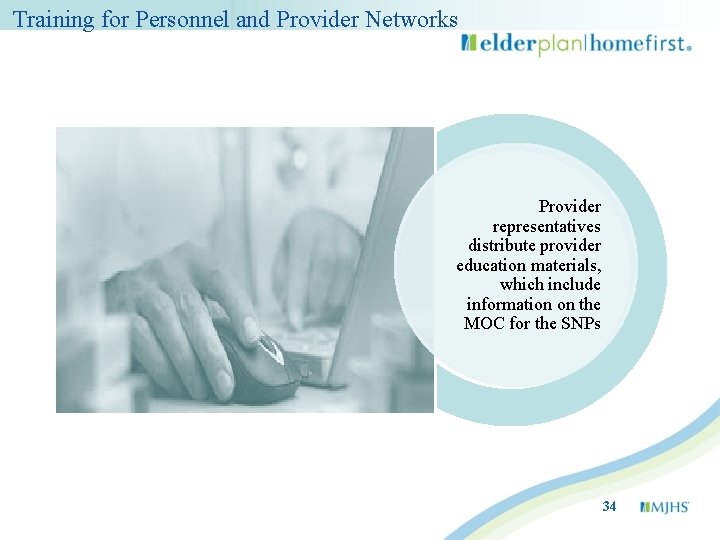 Training for Personnel and Provider Networks

elderplan|homefirst.

Provider representatives distribute provider education materials, which include information on the MOC for the SNPs

34

MJHS